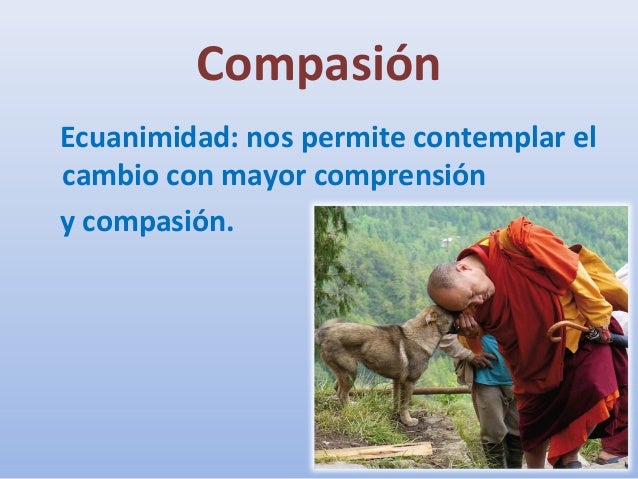 Compasión

Ecuanimidad: nos permite contemplar el cambio con mayor comprensión y compasión.